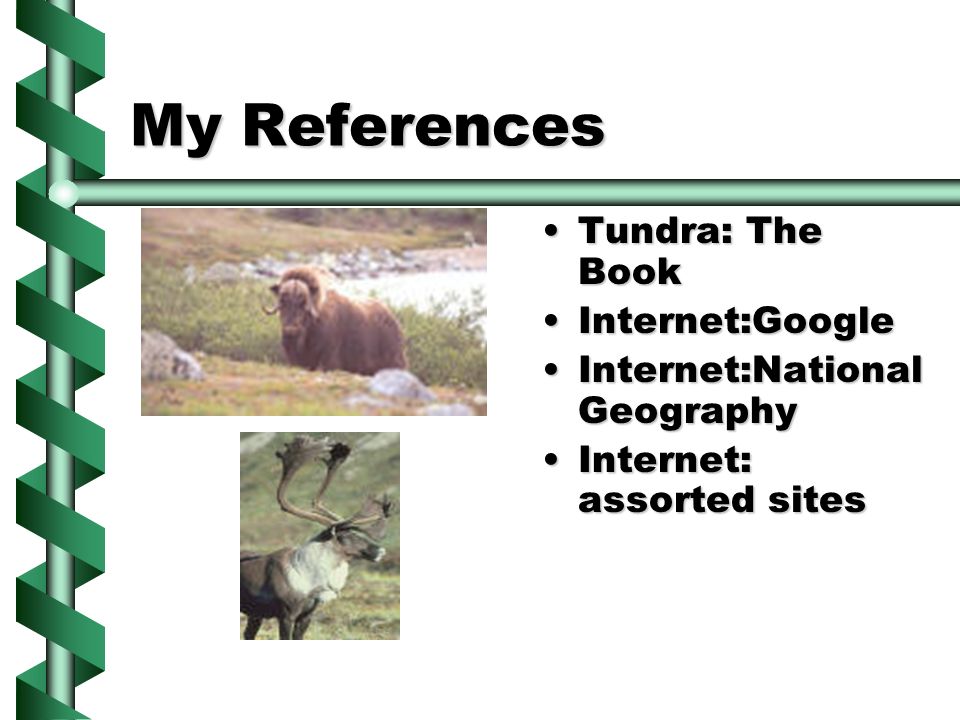 My References

• Tundra: The Book
• Internet:Google
• Internet:National Geography
• Internet: assorted sites